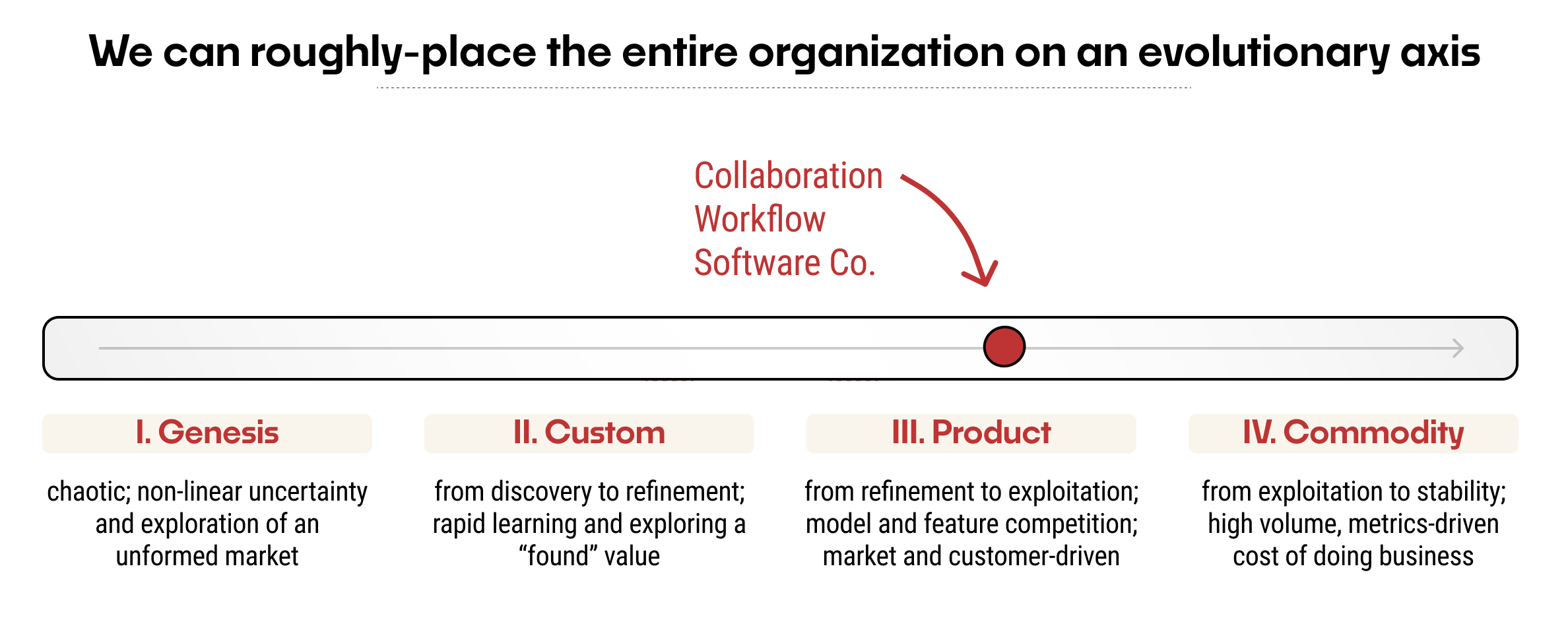 We can roughly-place the entire organization on an evolutionary axis

Collaboration Workflow Software Co.

I. Genesis

chaotic; non-linear uncertainty and exploration of an unformed market

II. Custom

from discovery to refinement; rapid learning and exploring a “found” value

III. Product

from refinement to exploitation; model and feature competition; market and customer-driven

IV. Commodity

from exploitation to stability; high volume, metrics-driven cost of doing business